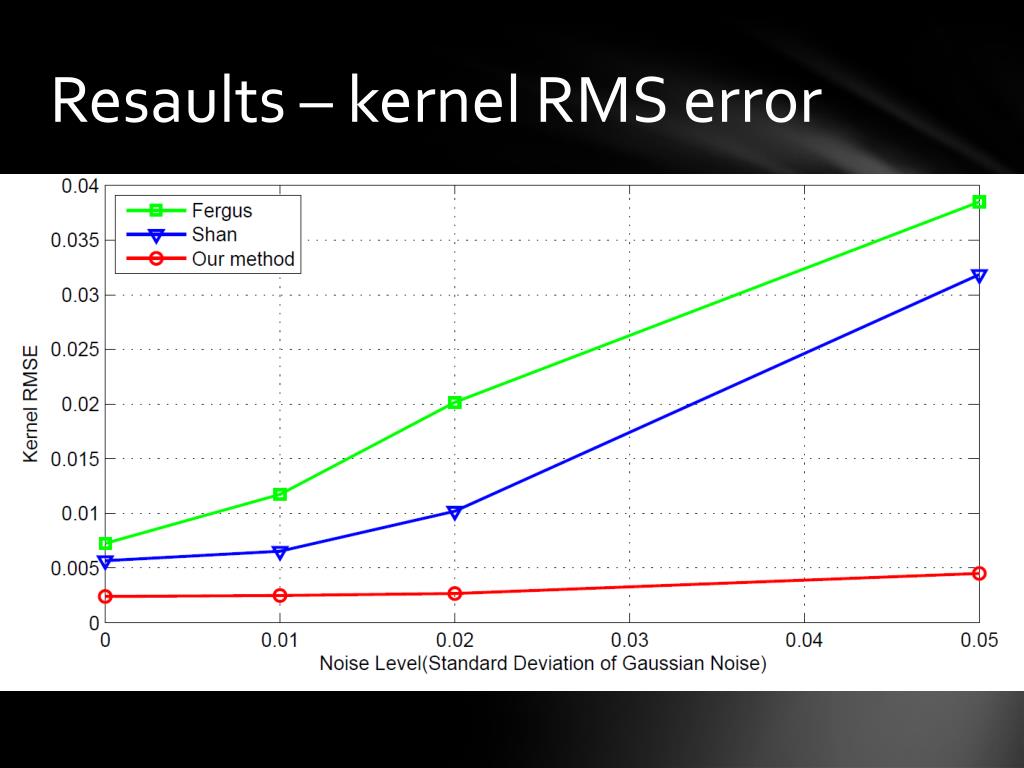 Resaults – kernel RMS error

Fergus
Shan
Our method

Kernel RMSE

0.04
0.035
0.03
0.025
0.02
0.015
0.01
0.005
0

0
0.01
0.02
0.03
0.04
0.05

Noise Level(Standard Deviation of Gaussian Noise)